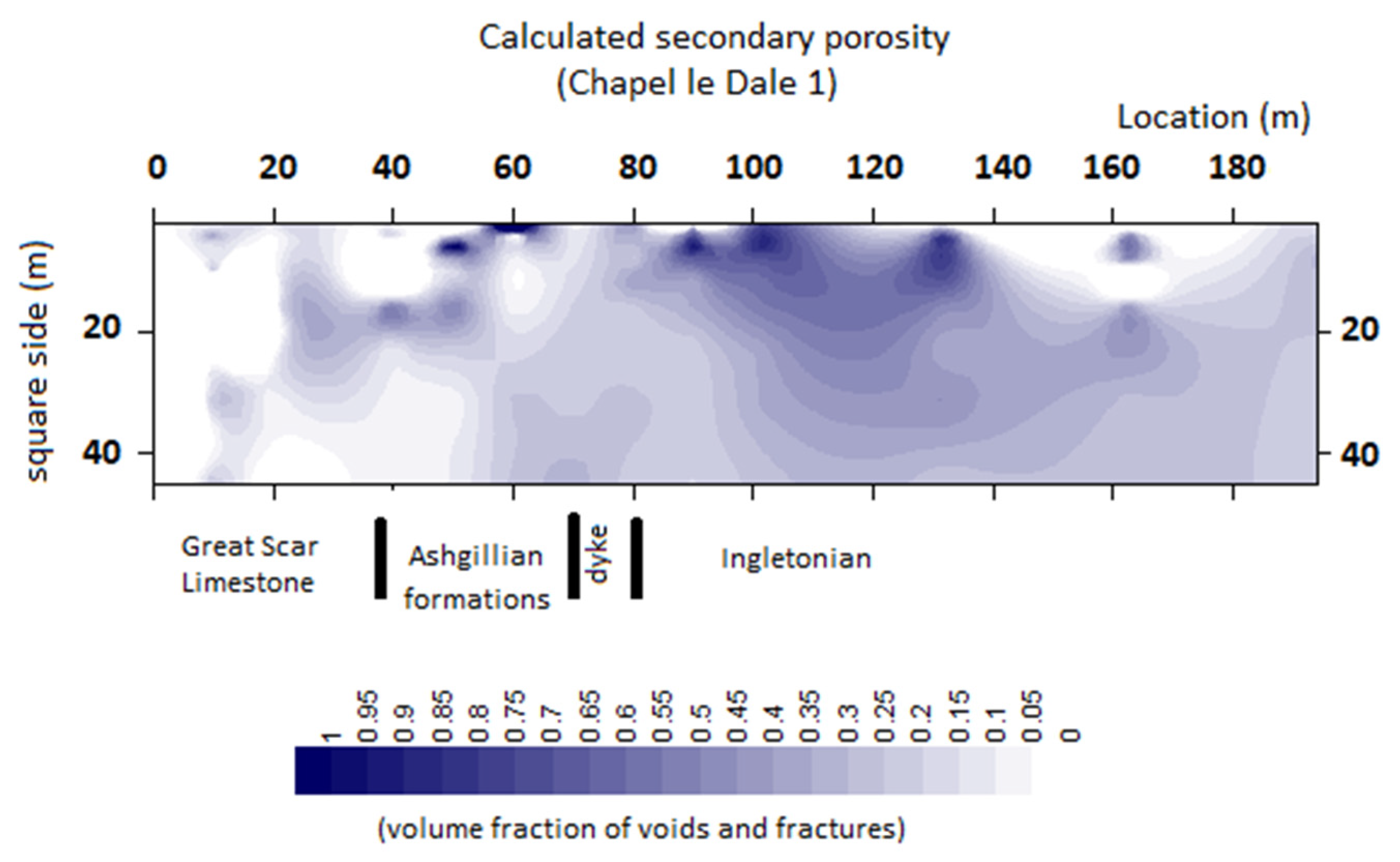 Calculated secondary porosity
(Chapel le Dale 1)

Location (m)

0 20 40 60 80 100 120 140 160 180

square side (m)

20
40

20
40

Great Scar Limestone

Ashgillian formations

dyke

Ingletonian

1 0.95 0.9 0.85 0.8 0.75 0.7 0.65 0.6 0.55 0.5 0.45 0.4 0.35 0.3 0.25 0.2 0.15 0.1 0.05 0

(volume fraction of voids and fractures)